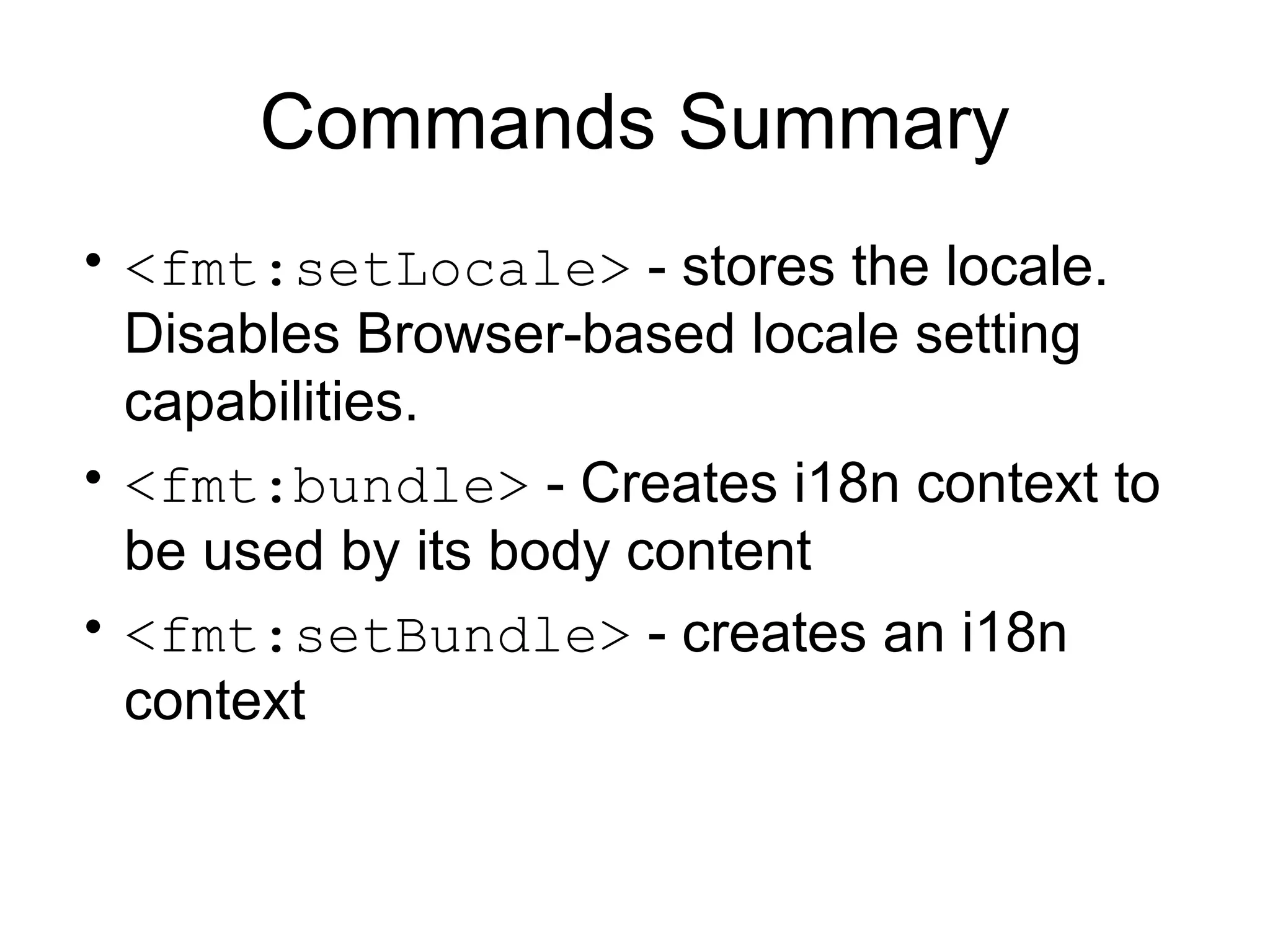 Commands Summary

• <fmt:setLocale> - stores the locale. Disables Browser-based locale setting capabilities.

• <fmt:bundle> - Creates i18n context to be used by its body content

• <fmt:setBundle> - creates an i18n context